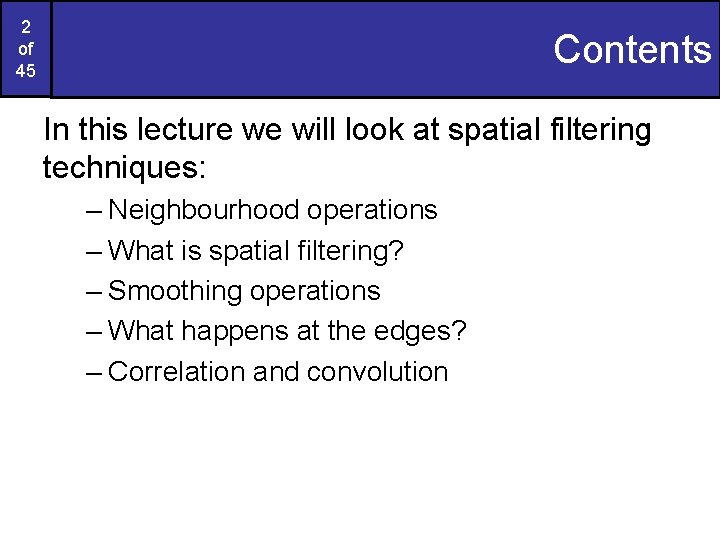 2
of
45

Contents

In this lecture we will look at spatial filtering techniques:

– Neighbourhood operations
– What is spatial filtering?
– Smoothing operations
– What happens at the edges?
– Correlation and convolution